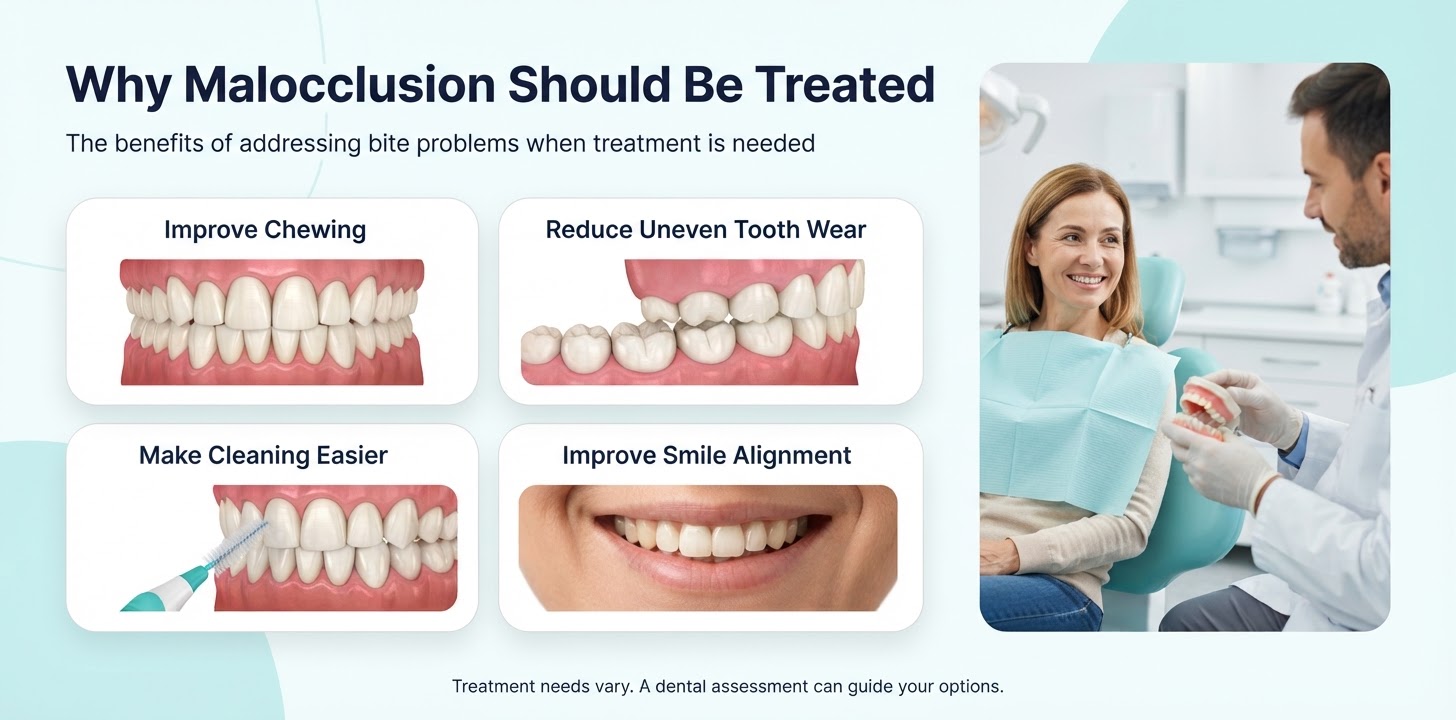 Why Malocclusion Should Be Treated

The benefits of addressing bite problems when treatment is needed

Improve Chewing

Reduce Uneven Tooth Wear

Make Cleaning Easier

Improve Smile Alignment

Treatment needs vary. A dental assessment can guide your options.